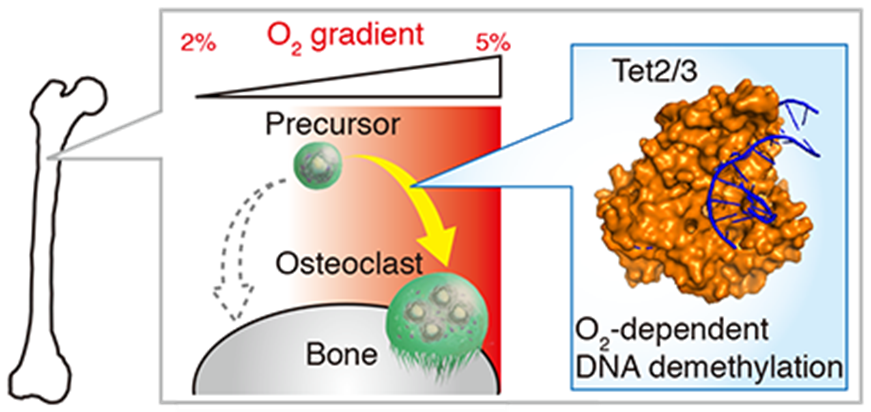 2%

$O_2$ gradient

5%

Precursor

Osteoclast

Bone

Tet2/3

$O_2$-dependent DNA demethylation